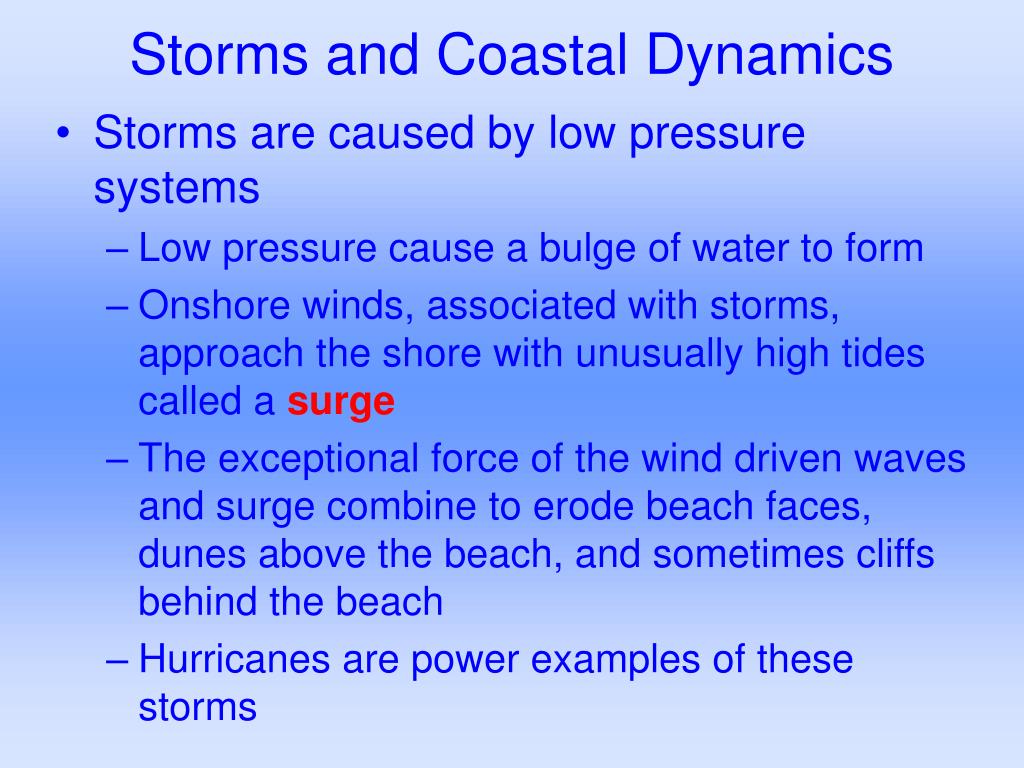 Storms and Coastal Dynamics

• Storms are caused by low pressure systems

– Low pressure cause a bulge of water to form

– Onshore winds, associated with storms, approach the shore with unusually high tides called a surge

– The exceptional force of the wind driven waves and surge combine to erode beach faces, dunes above the beach, and sometimes cliffs behind the beach

– Hurricanes are power examples of these storms